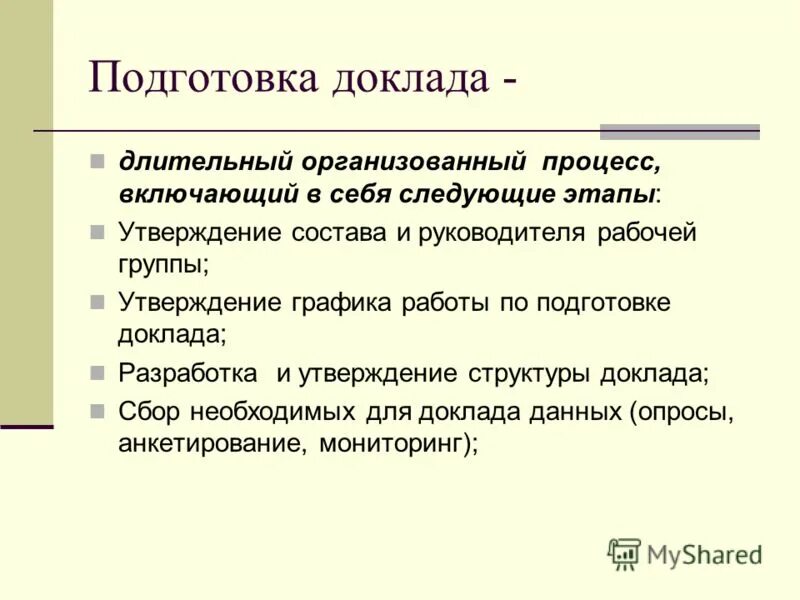 Подготовка доклада -

длительный организованный процесс, включающий в себя следующие этапы:

Утверждение состава и руководителя рабочей группы;

Утверждение графика работы по подготовке доклада;

Разработка и утверждение структуры доклада;

Сбор необходимых для доклада данных (опросы, анкетирование, мониторинг);

MyShared